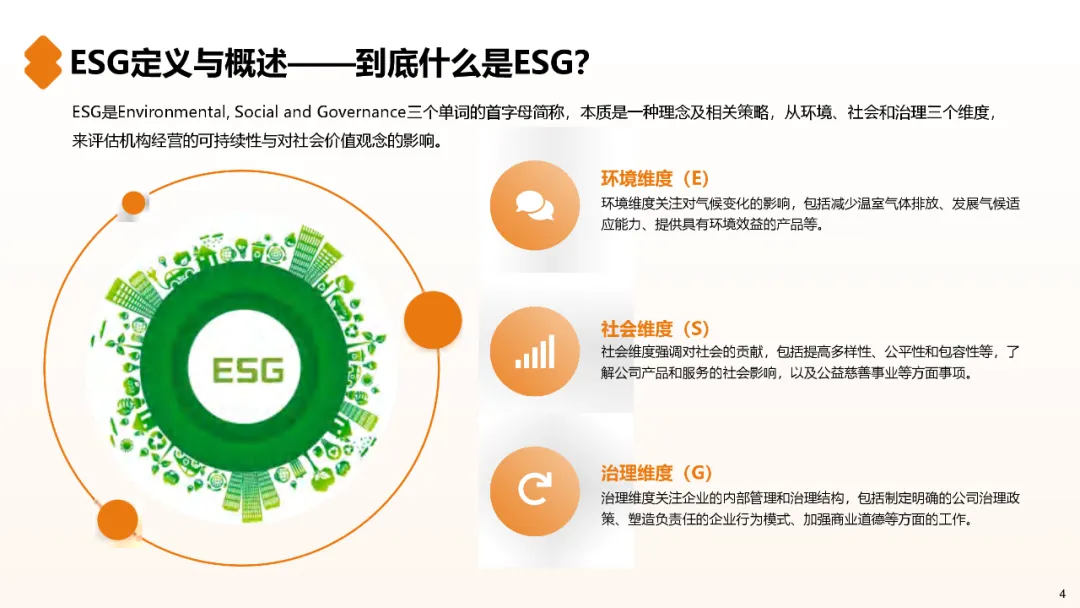 ESG定义与概述——到底什么是ESG?

ESG是Environmental, Social and Governance三个单词的首字母简称，本质是一种理念及相关策略，从环境、社会和治理三个维度，来评估机构经营的可持续性与对社会价值观念的影响。

ESG

环境维度（E）
环境维度关注对气候变化的影响，包括减少温室气体排放、发展气候适应能力、提供具有环境效益的产品等。

社会维度（S）
社会维度强调对社会的贡献，包括提高多样性、公平性和包容性等，了解公司产品和服务的社会影响，以及公益慈善事业等方面事项。

治理维度（G）
治理维度关注企业的内部管理和治理结构，包括制定明确的公司治理政策、塑造负责任的企业行为模式、加强商业道德等方面的工作。

4